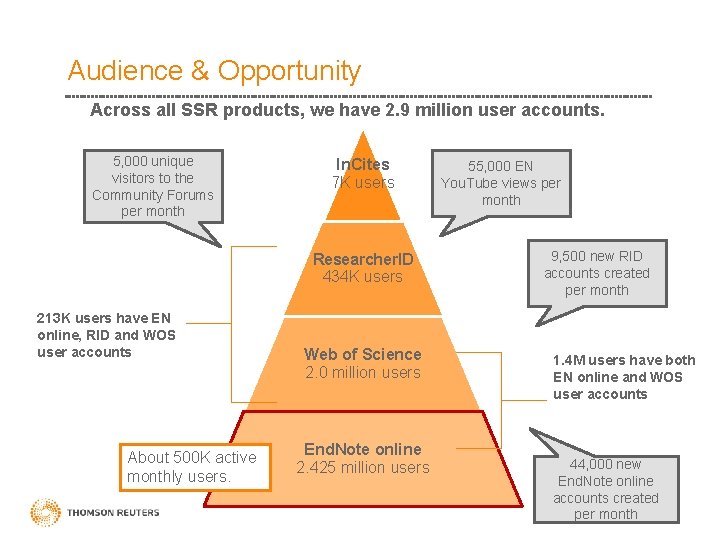 Audience & Opportunity

Across all SSR products, we have 2.9 million user accounts.

5,000 unique visitors to the Community Forums per month

InCites
7K users

55,000 EN YouTube views per month

ResearcherID
434K users

9,500 new RID accounts created per month

213K users have EN online, RID and WOS user accounts

Web of Science
2.0 million users

1.4M users have both EN online and WOS user accounts

EndNote online
2.425 million users

About 500K active monthly users.

44,000 new EndNote online accounts created per month

THOMSON REUTERS